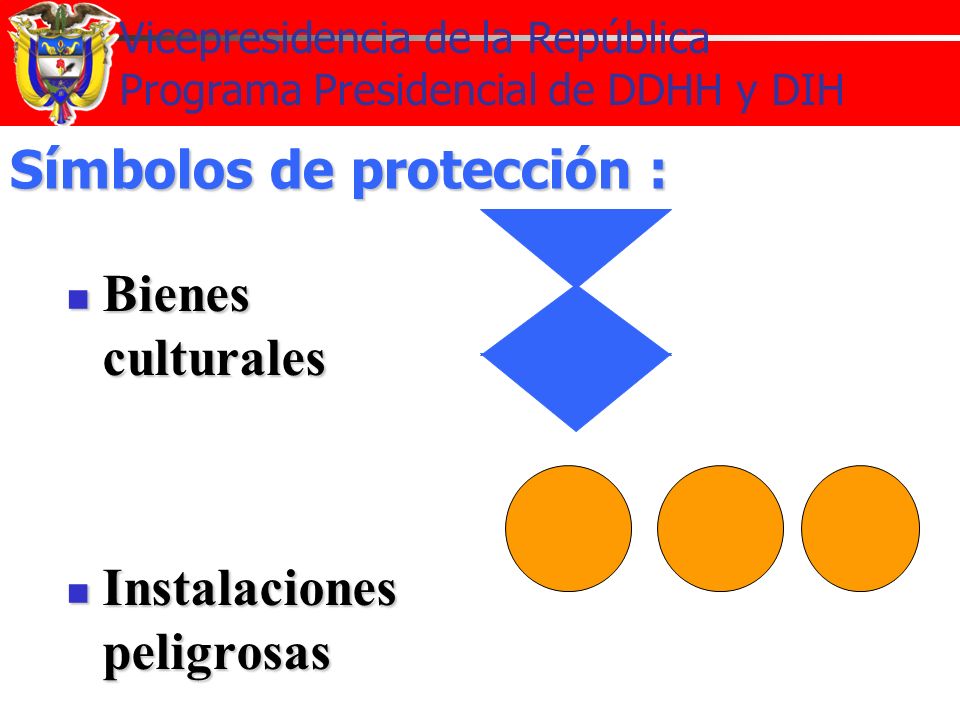 Vicepresidencia de la República
Programa Presidencial de DDHH y DIH

Símbolos de protección :

Bienes culturales

Instalaciones peligrosas